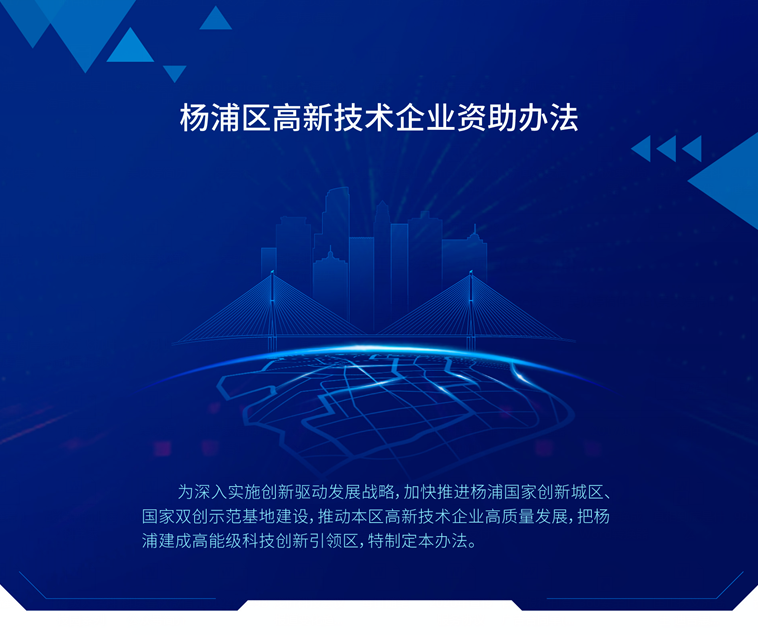 杨浦区高新技术企业资助办法

为深入实施创新驱动发展战略，加快推进杨浦国家创新城区、国家双创示范基地建设，推动本区高新技术企业高质量发展，把杨浦建成高能级科技创新引领区，特制定本办法。